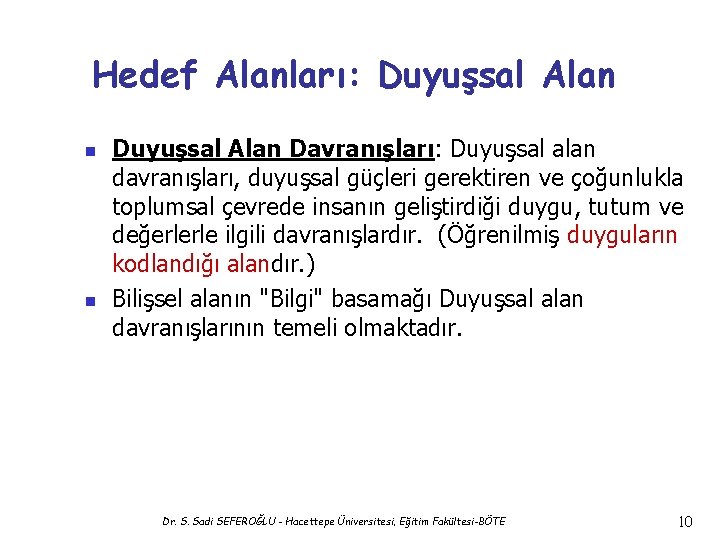 Hedef Alanları: Duyuşsal Alan

Duyuşsal Alan Davranışları: Duyuşsal alan davranışları, duyuşsal güçleri gerektiren ve çoğunlukla toplumsal çevrede insanın geliştirdiği duygu, tutum ve değerlerle ilgili davranışlardır. (Öğrenilmiş duyguların kodlandığı alandır.)

Bilişsel alanın "Bilgi" basamağı Duyuşsal alan davranışlarının temeli olmaktadır.

Dr. S. Sadi SEFEROĞLU - Hacettepe Üniversitesi, Eğitim Fakültesi-BÖTE

10